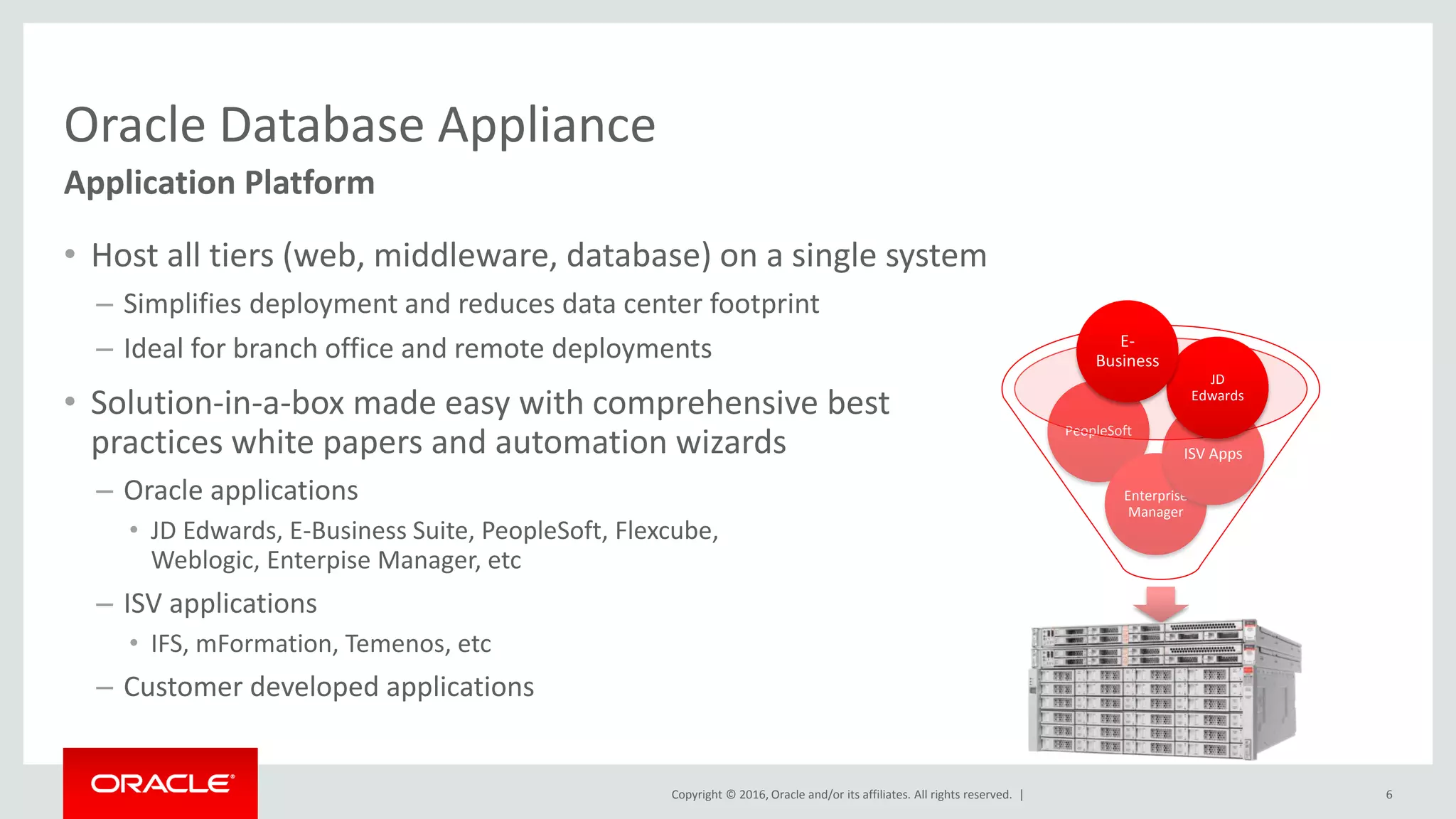 Oracle Database Appliance

Application Platform

• Host all tiers (web, middleware, database) on a single system

– Simplifies deployment and reduces data center footprint

– Ideal for branch office and remote deployments

• Solution-in-a-box made easy with comprehensive best practices white papers and automation wizards

– Oracle applications

• JD Edwards, E-Business Suite, PeopleSoft, Flexcube, Weblogic, Enterpise Manager, etc

– ISV applications

• IFS, mFormation, Temenos, etc

– Customer developed applications

E-Business

JD Edwards

PeopleSoft

ISV Apps

Enterprise Manager

ORACLE

Copyright © 2016, Oracle and/or its affiliates. All rights reserved. |

6